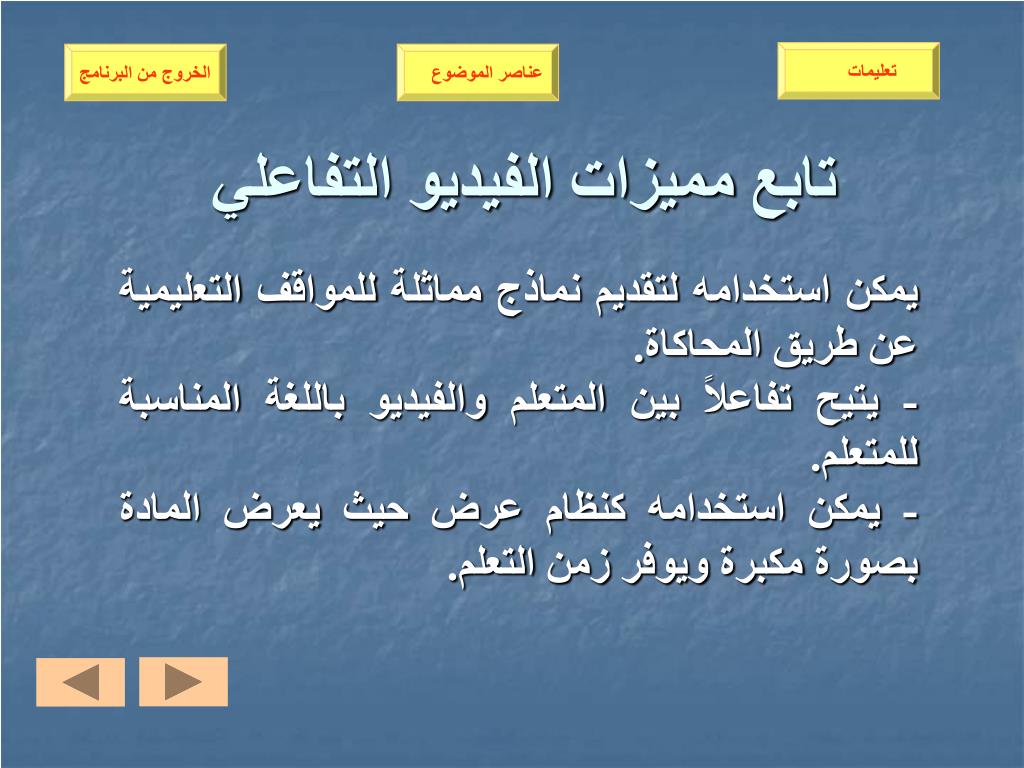 تعليمات

عناصر الموضوع

الخروج من البرنامج

تابع مميزات الفيديو التفاعلي

يمكن استخدامه لتقديم نماذج مماثلة للمواقف التعليمية عن طريق المحاكاة.
- يتيح تفاعلاً بين المتعلم والفيديو باللغة المناسبة للمتعلم.
- يمكن استخدامه كنظام عرض حيث يعرض المادة بصورة مكبرة ويوفر زمن التعلم.